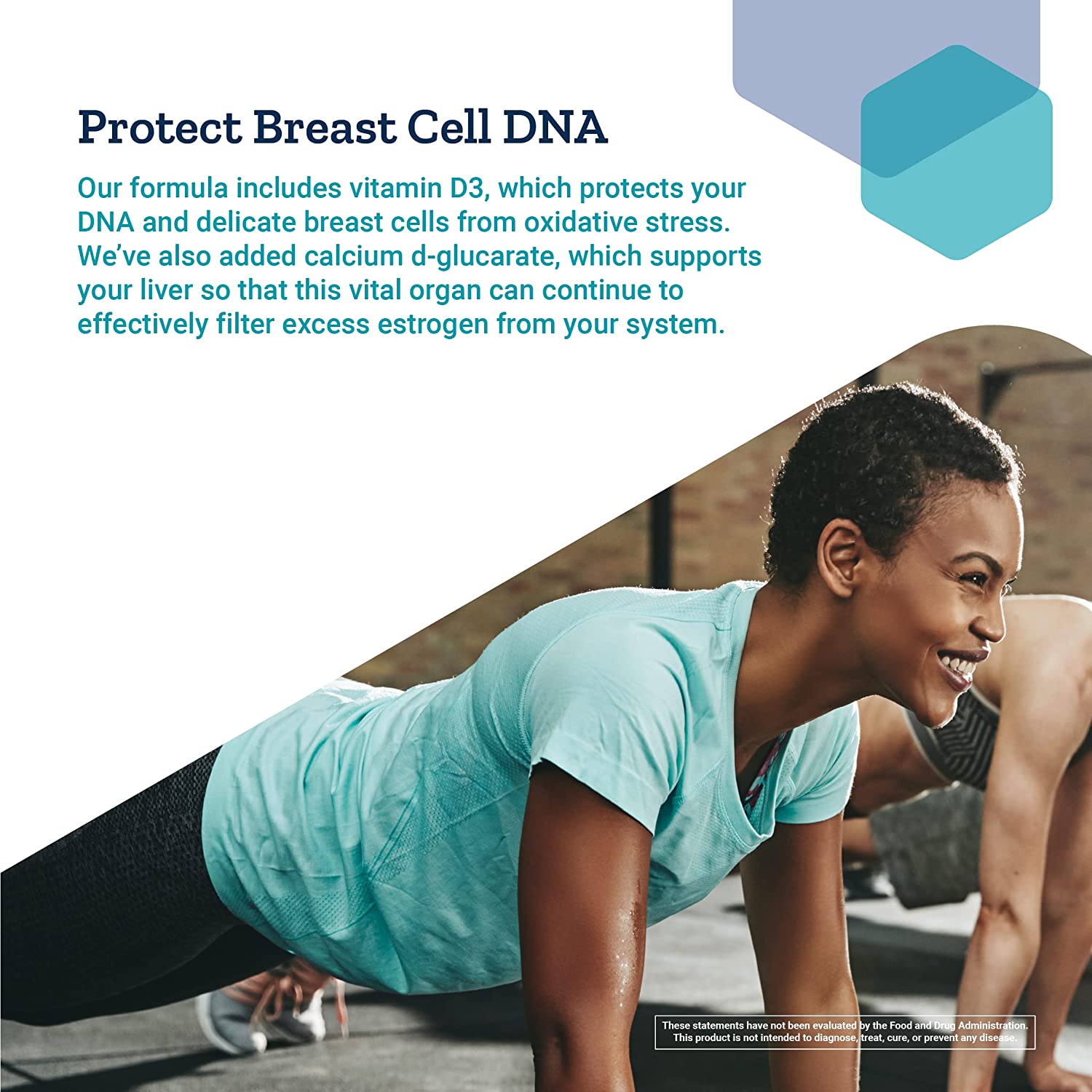 Protect Breast Cell DNA

Our formula includes vitamin D3, which protects your DNA and delicate breast cells from oxidative stress. We've also added calcium d-glucarate, which supports your liver so that this vital organ can continue to effectively filter excess estrogen from your system.

These statements have not been evaluated by the Food and Drug Administration. This product is not intended to diagnose, treat, cure, or prevent any disease.